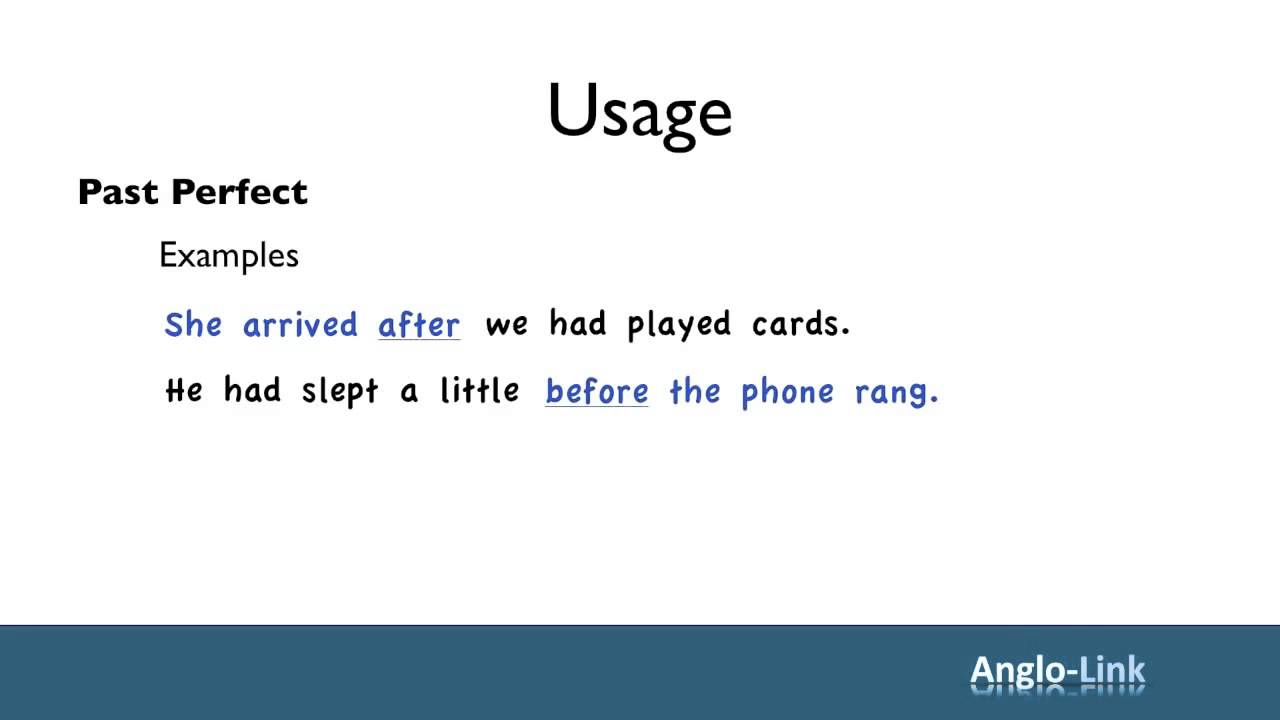 Usage

Past Perfect

Examples

She arrived after we had played cards.

He had slept a little before the phone rang.

Anglo-Link